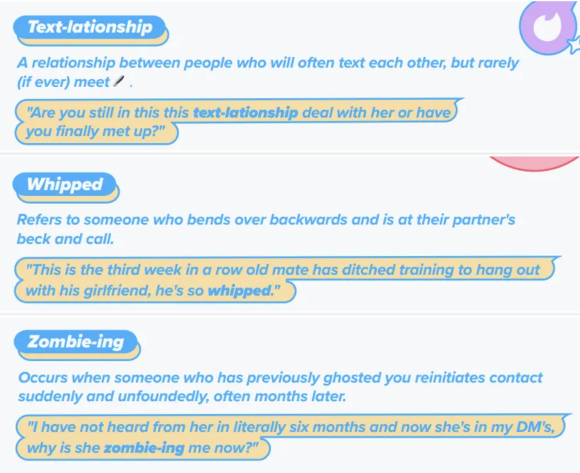 Text-lationship

A relationship between people who will often text each other, but rarely (if ever) meet .

"Are you still in this this text-lationship deal with her or have you finally met up?"

Whipped

Refers to someone who bends over backwards and is at their partner's beck and call.

"This is the third week in a row old mate has ditched training to hang out with his girlfriend, he's so whipped."

Zombie-ing

Occurs when someone who has previously ghosted you reinitiates contact suddenly and unfoundedly, often months later.

"I have not heard from her in literally six months and now she's in my DM's, why is she zombie-ing me now?"